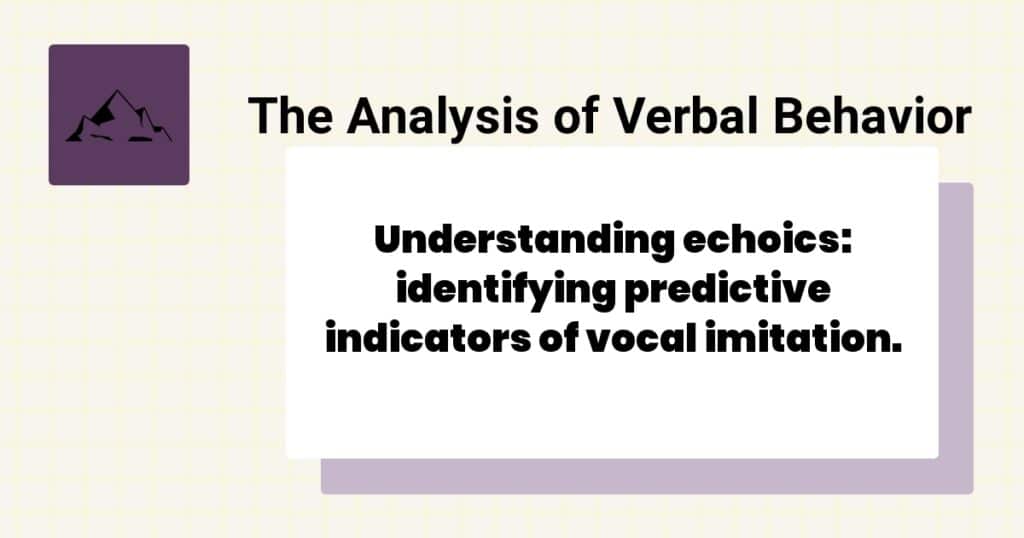 The Analysis of Verbal Behavior

Understanding echoics: identifying predictive indicators of vocal imitation.